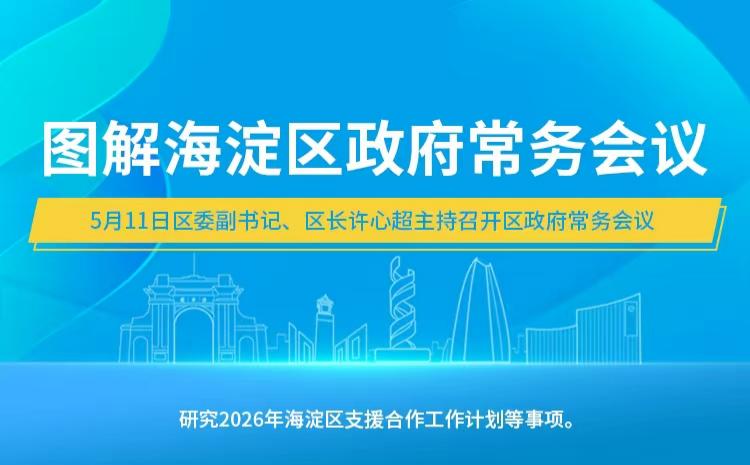 图解海淀区政府常务会议

5月11日区委副书记、区长许心超主持召开区政府常务会议

研究2026年海淀区支援合作工作计划等事项。